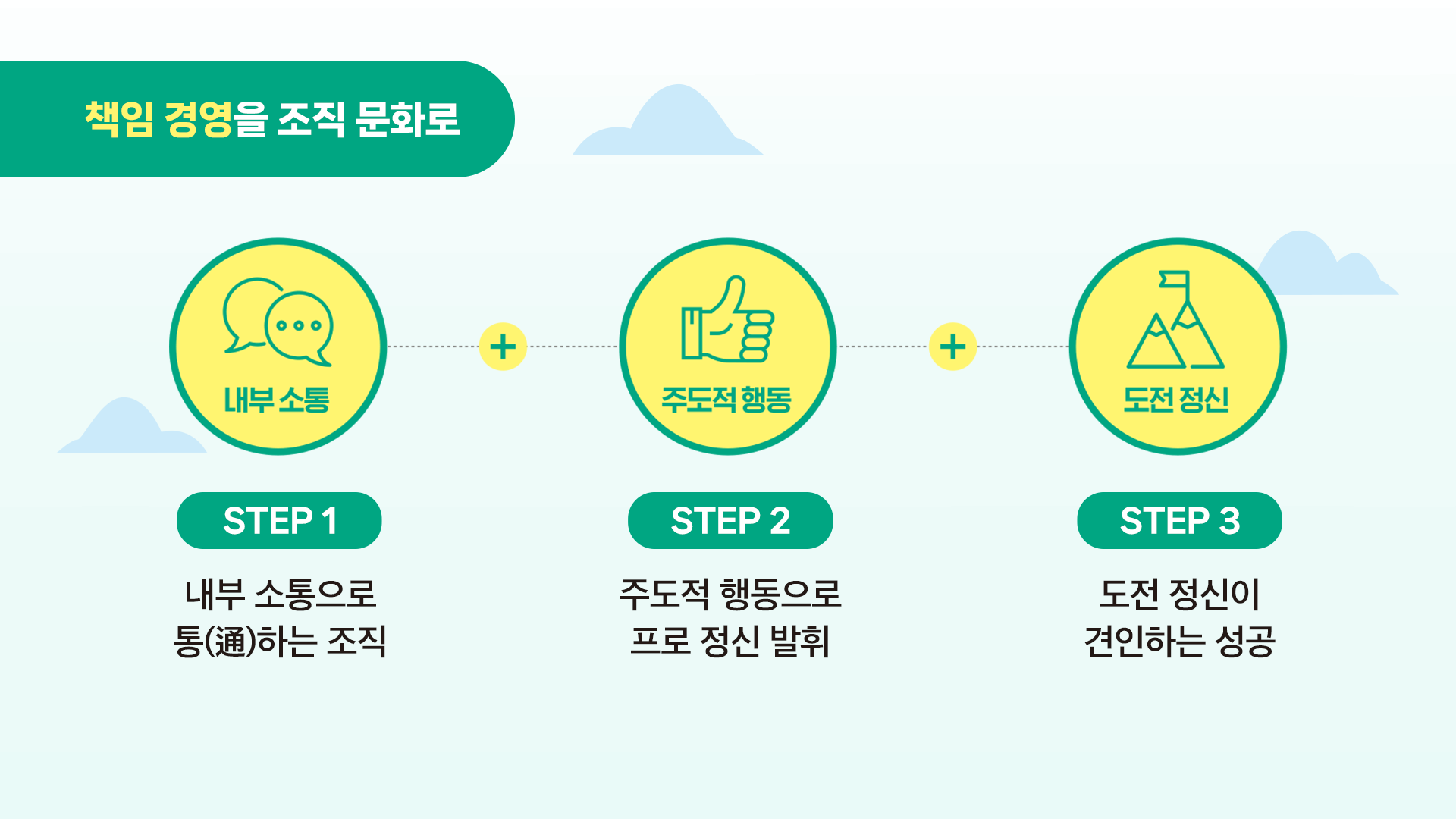 책임 경영을 조직 문화로

내부 소통

+

주도적 행동

+

도전 정신

STEP 1

내부 소통으로
통(通)하는 조직

STEP 2

주도적 행동으로
프로 정신 발휘

STEP 3

도전 정신이
견인하는 성공